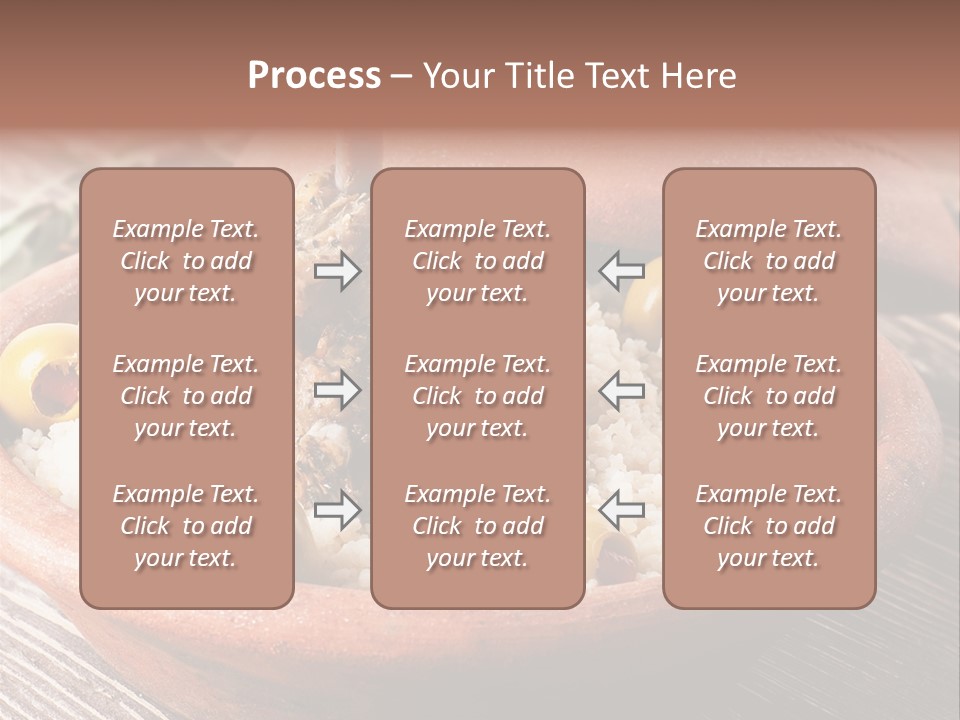 Process – Your Title Text Here

Example Text. Click to add your text.

Example Text. Click to add your text.

Example Text. Click to add your text.

Example Text. Click to add your text.

Example Text. Click to add your text.

Example Text. Click to add your text.

Example Text. Click to add your text.

Example Text. Click to add your text.

Example Text. Click to add your text.